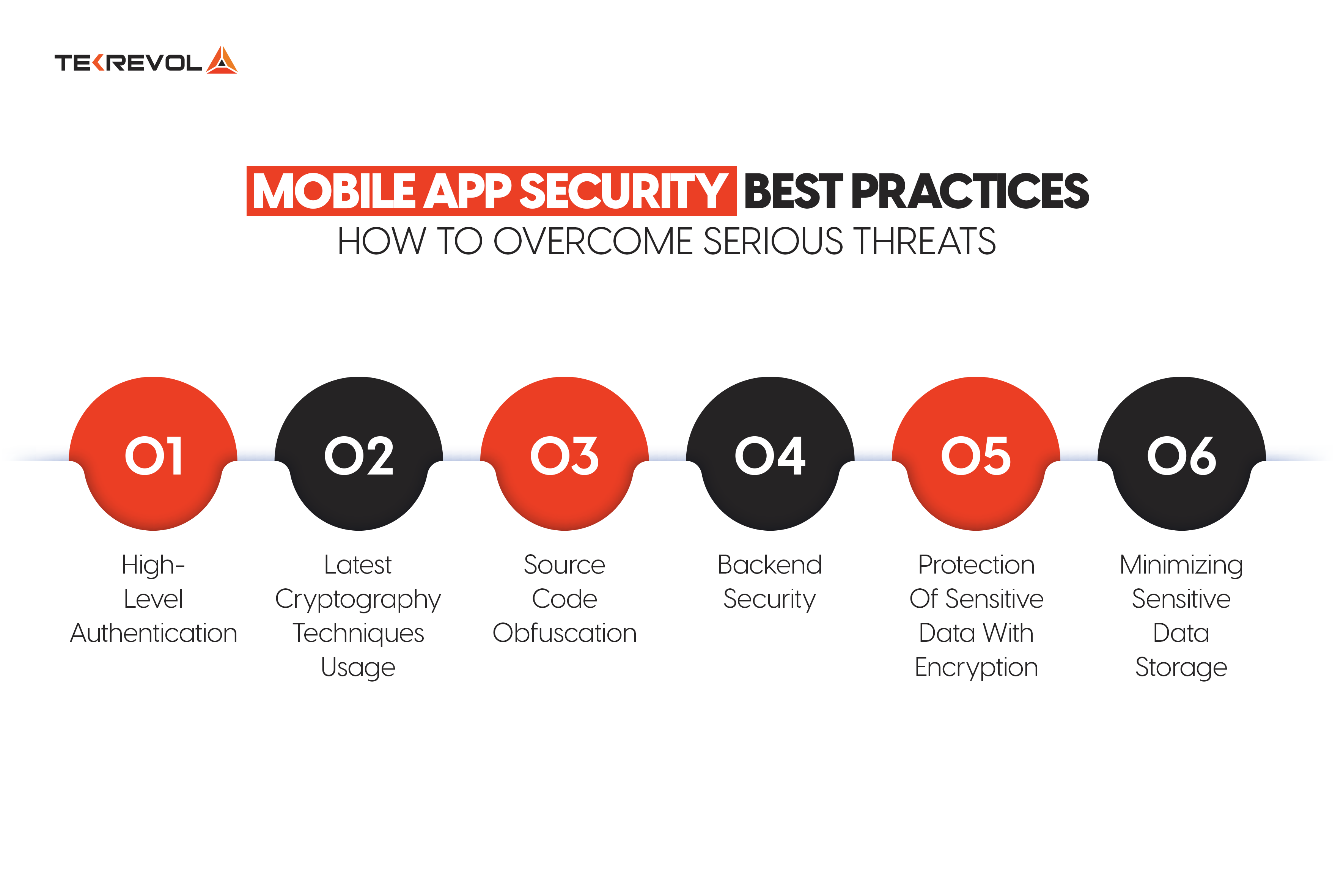 TEKREVOL

MOBILE APP SECURITY BEST PRACTICES
HOW TO OVERCOME SERIOUS THREATS

01
High-Level Authentication

02
Latest Cryptography Techniques Usage

03
Source Code Obfuscation

04
Backend Security

05
Protection Of Sensitive Data With Encryption

06
Minimizing Sensitive Data Storage